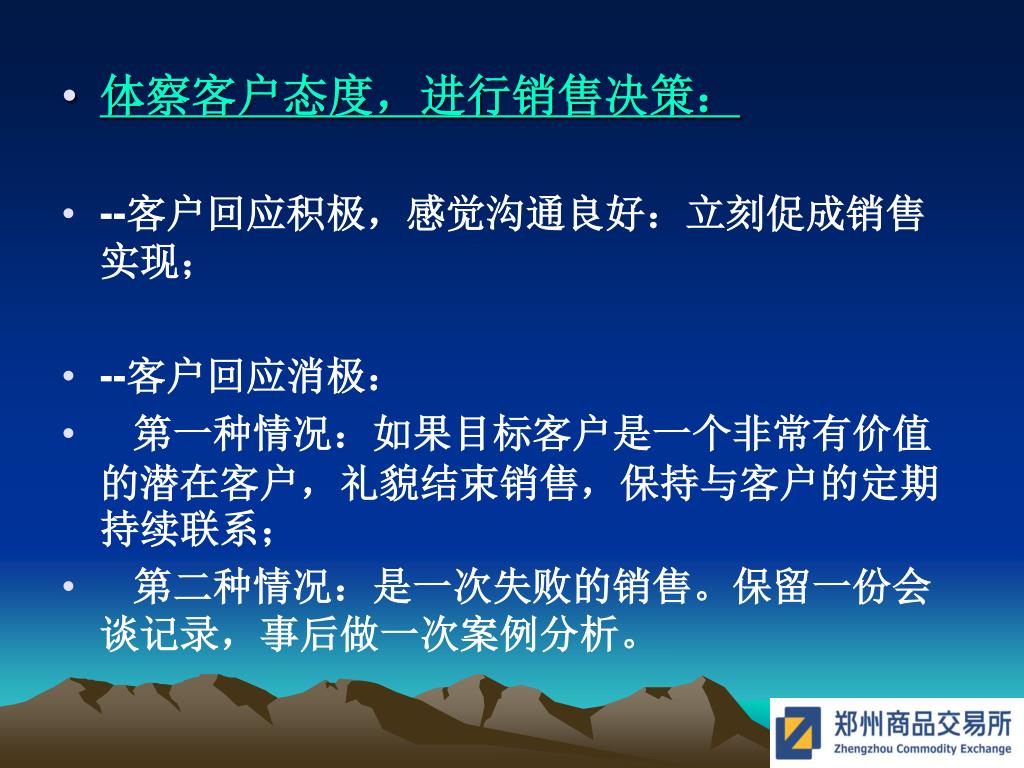 • 体察客户态度，进行销售决策：

• --客户回应积极，感觉沟通良好：立刻促成销售实现；

• --客户回应消极：

• 第一种情况：如果目标客户是一个非常有价值的潜在客户，礼貌结束销售，保持与客户的定期持续联系；

• 第二种情况：是一次失败的销售。保留一份会谈记录，事后做一次案例分析。

郑州商品交易所
Zhengzhou Commodity Exchange